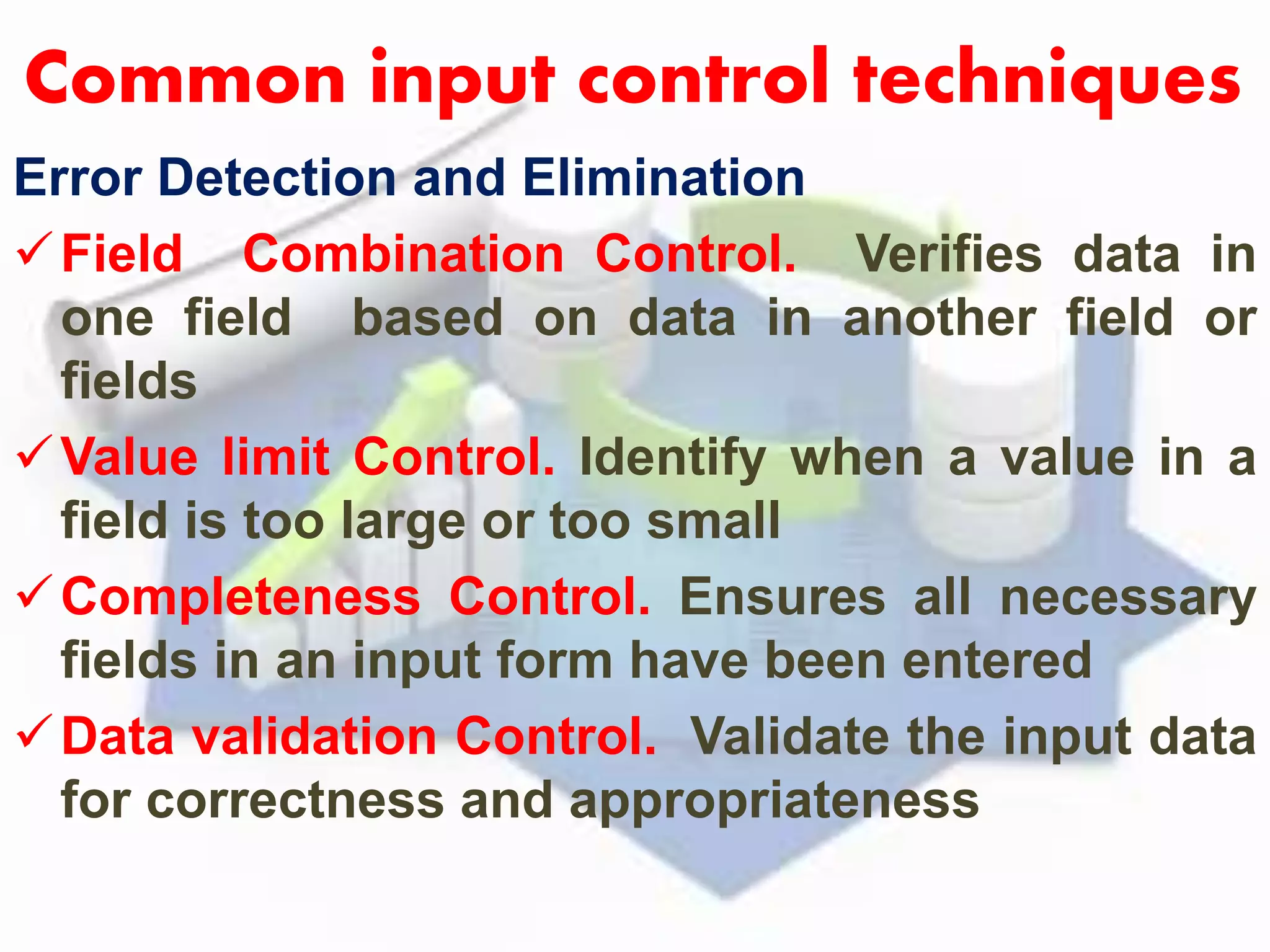 Common input control techniques

Error Detection and Elimination

✓ Field Combination Control. Verifies data in one field based on data in another field or fields

✓ Value limit Control. Identify when a value in a field is too large or too small

✓ Completeness Control. Ensures all necessary fields in an input form have been entered

✓ Data validation Control. Validate the input data for correctness and appropriateness